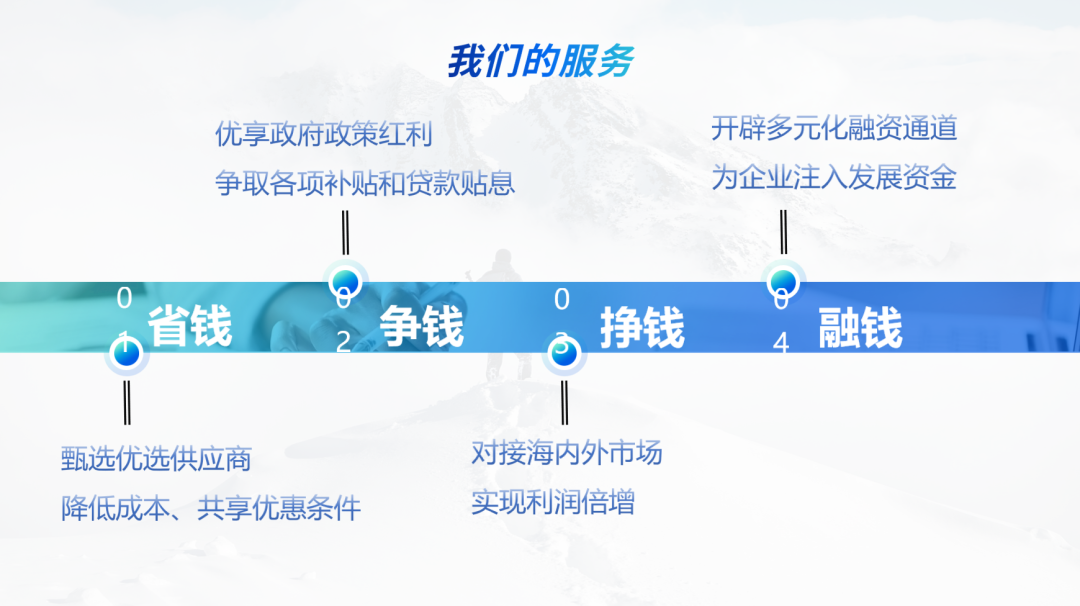 我们的服务

优享政府政策红利
争取各项补贴和贷款贴息

开辟多元化融资通道
为企业注入发展资金

01 省钱
02 争钱
03 挣钱
04 融钱

甄选优选供应商
降低成本、共享优惠条件

对接海内外市场
实现利润倍增